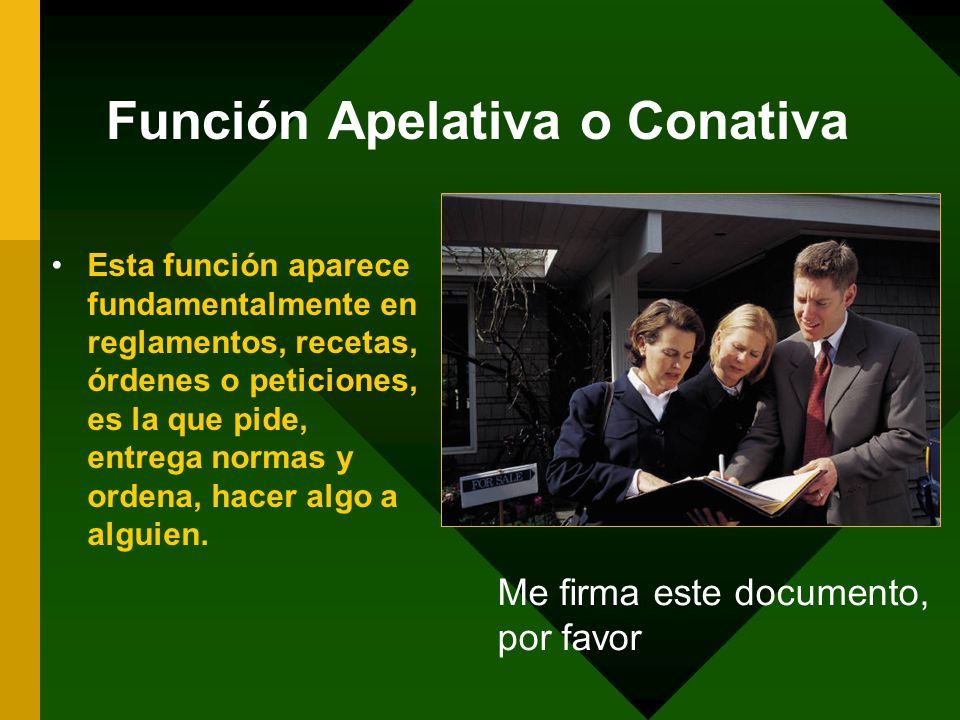 Función Apelativa o Conativa

• Esta función aparece fundamentalmente en reglamentos, recetas, órdenes o peticiones, es la que pide, entrega normas y ordena, hacer algo a alguien.

FOR SALE

Me firma este documento, por favor